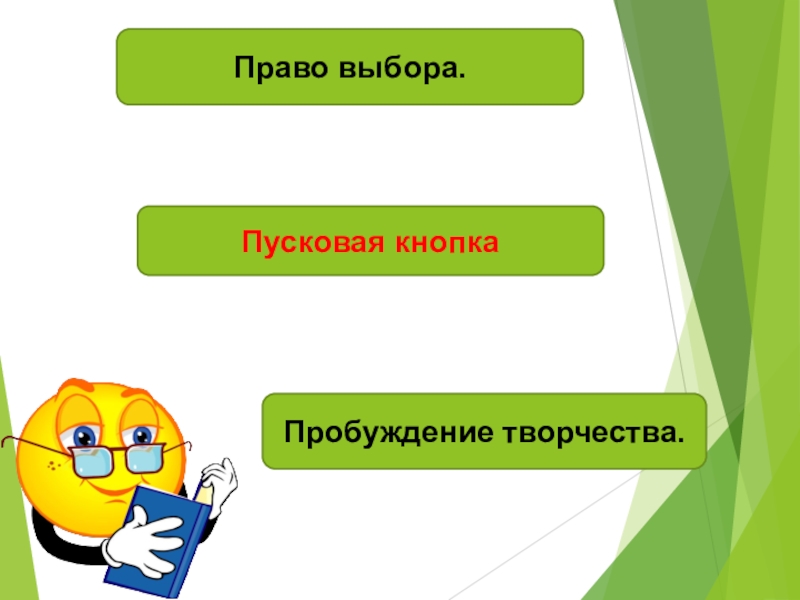 Право выбора.

Пусковая кнопка

Пробуждение творчества.